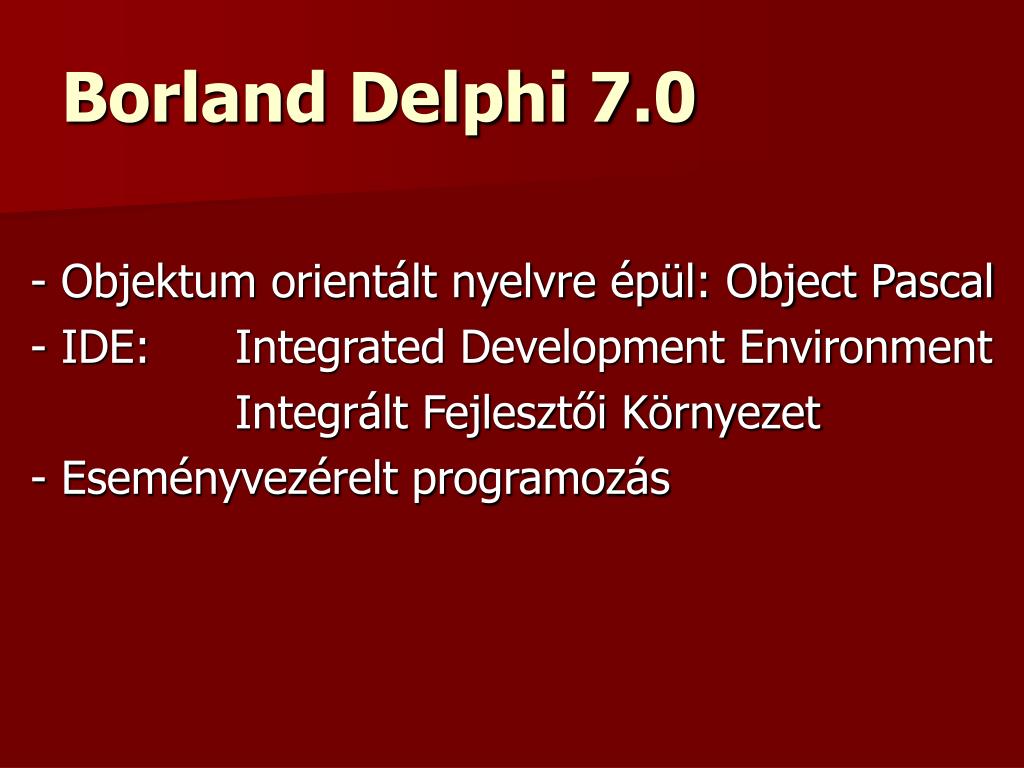 Borland Delphi 7.0

- Objektum orientált nyelvre épül: Object Pascal
- IDE: Integrated Development Environment
Integrált Fejlesztői Környezet
- Eseményvezérelt programozás